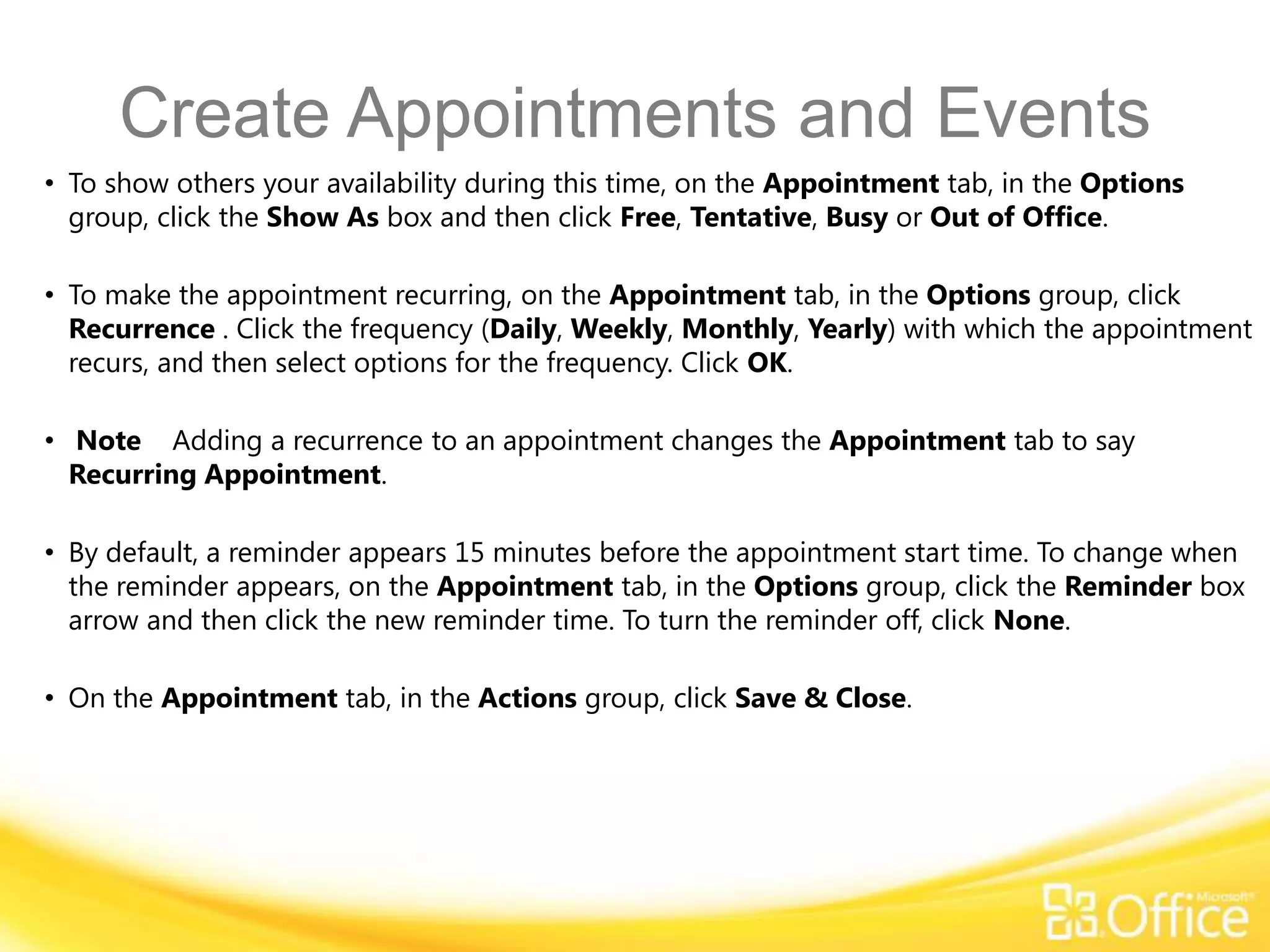 Create Appointments and Events

• To show others your availability during this time, on the Appointment tab, in the Options group, click the Show As box and then click Free, Tentative, Busy or Out of Office.

• To make the appointment recurring, on the Appointment tab, in the Options group, click Recurrence . Click the frequency (Daily, Weekly, Monthly, Yearly) with which the appointment recurs, and then select options for the frequency. Click OK.

• Note Adding a recurrence to an appointment changes the Appointment tab to say Recurring Appointment.

• By default, a reminder appears 15 minutes before the appointment start time. To change when the reminder appears, on the Appointment tab, in the Options group, click the Reminder box arrow and then click the new reminder time. To turn the reminder off, click None.

• On the Appointment tab, in the Actions group, click Save & Close.

Microsoft Office